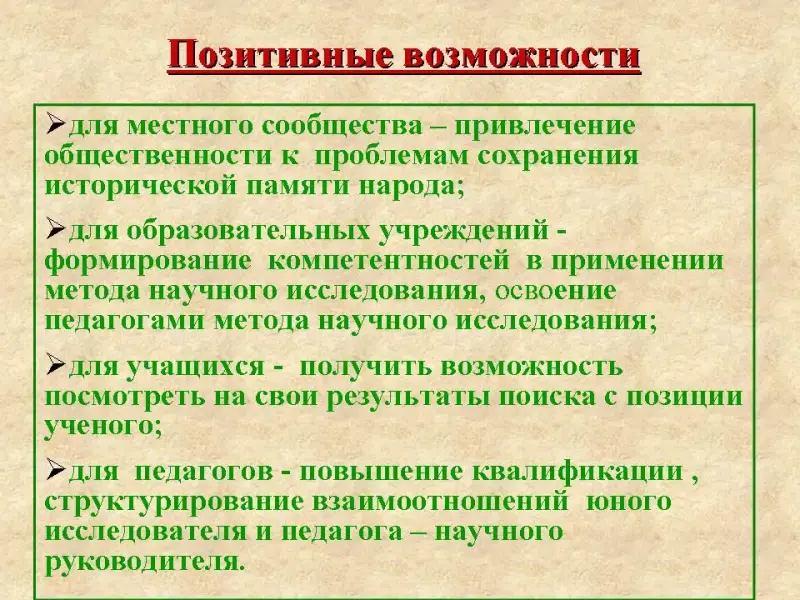 Позитивные возможности

➢для местного сообщества – привлечение общественности к проблемам сохранения исторической памяти народа;

➢для образовательных учреждений - формирование компетентностей в применении метода научного исследования, освоение педагогами метода научного исследования;

➢для учащихся - получить возможность посмотреть на свои результаты поиска с позиции ученого;

➢для педагогов - повышение квалификации , структурирование взаимоотношений юного исследователя и педагога – научного руководителя.